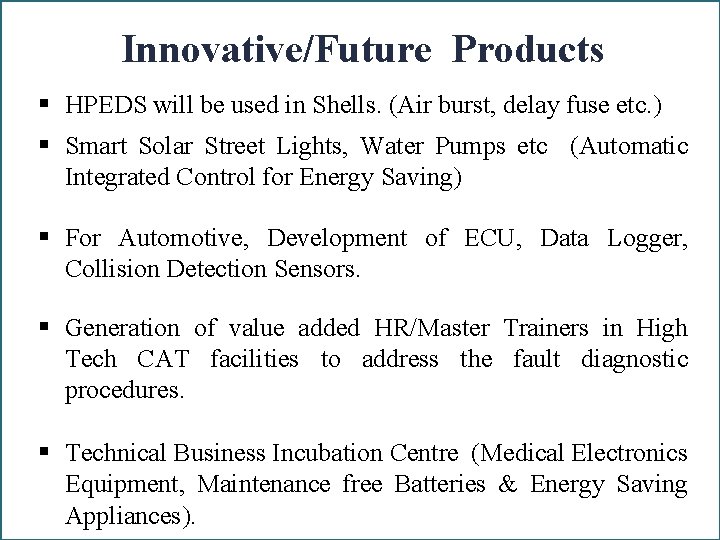 Innovative/Future Products

▪ HPEDS will be used in Shells. (Air burst, delay fuse etc.)

▪ Smart Solar Street Lights, Water Pumps etc (Automatic Integrated Control for Energy Saving)

▪ For Automotive, Development of ECU, Data Logger, Collision Detection Sensors.

▪ Generation of value added HR/Master Trainers in High Tech CAT facilities to address the fault diagnostic procedures.

▪ Technical Business Incubation Centre (Medical Electronics Equipment, Maintenance free Batteries & Energy Saving Appliances).